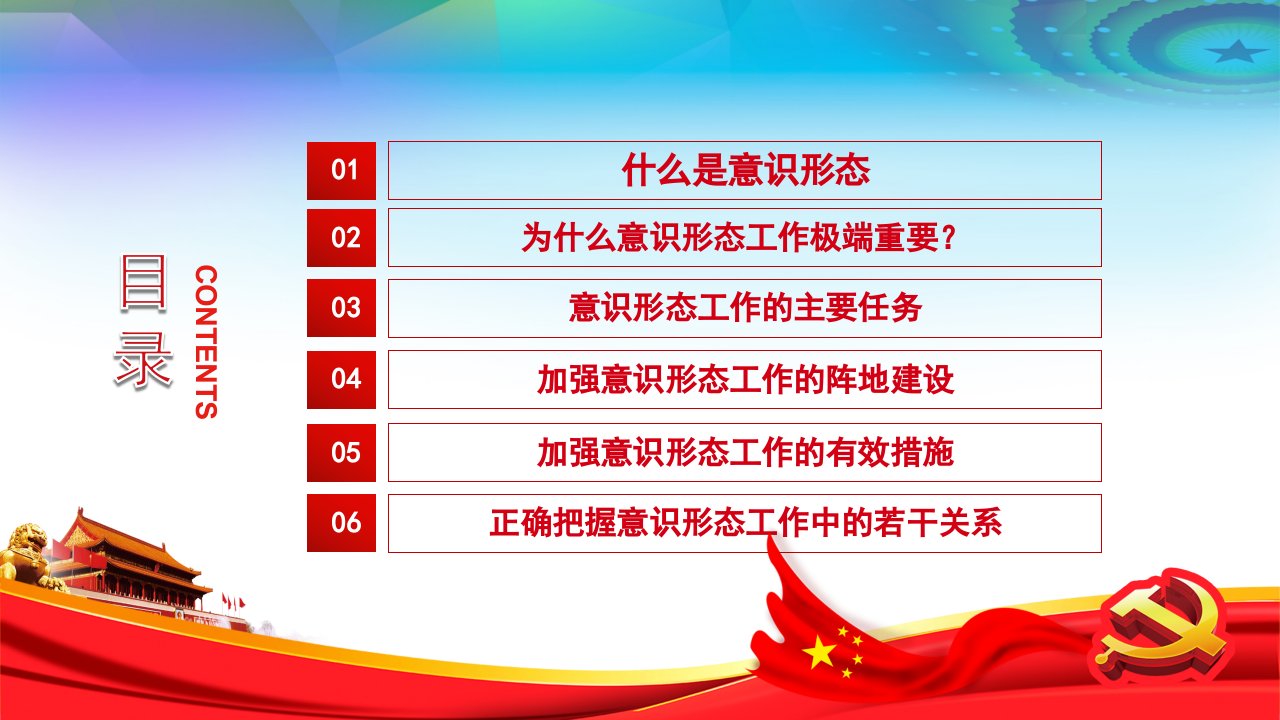 目录

CONTENTS

01 什么是意识形态

02 为什么意识形态工作极端重要？

03 意识形态工作的主要任务

04 加强意识形态工作的阵地建设

05 加强意识形态工作的有效措施

06 正确把握意识形态工作中的若干关系